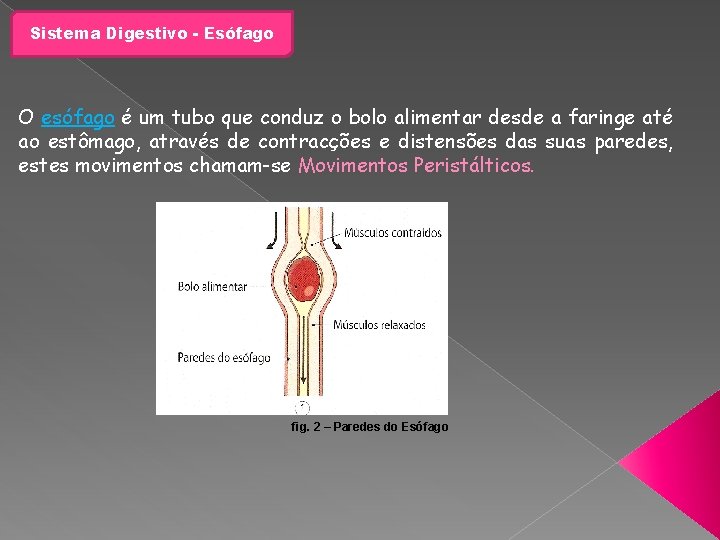 Sistema Digestivo - Esófago

O esófago é um tubo que conduz o bolo alimentar desde a faringe até ao estômago, através de contracções e distensões das suas paredes, estes movimentos chamam-se Movimentos Peristálticos.

Músculos contraídos

Bolo alimentar

Músculos relaxados

Paredes do esófago

fig. 2 – Paredes do Esófago